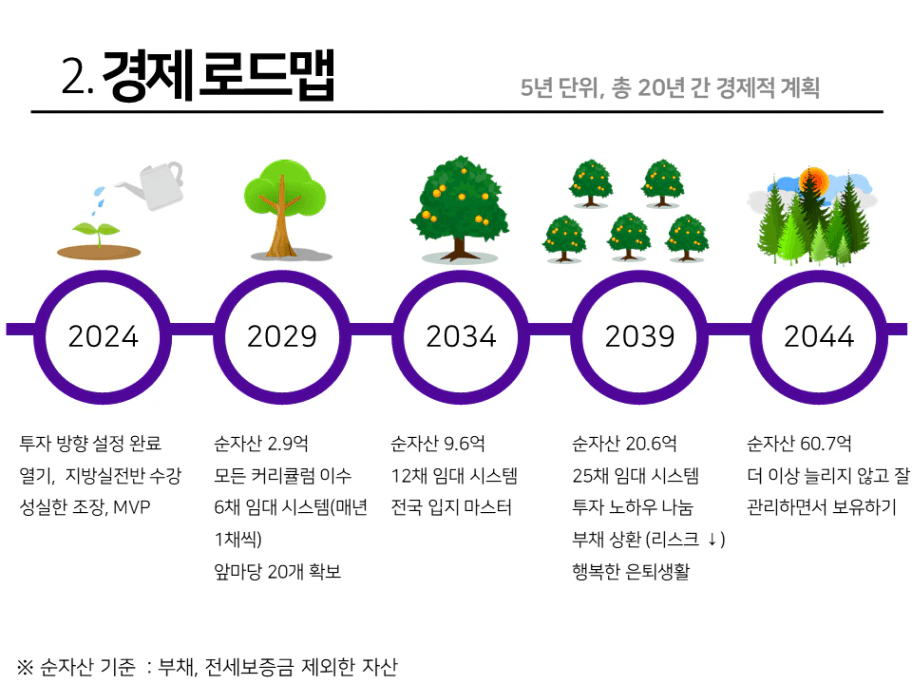 2. 경제 로드맵

5년 단위, 총 20년 간 경제적 계획

2024

2029

2034

2039

2044

투자 방향 설정 완료
열기, 지방실전반 수강
성실한 조장, MVP

순자산 2.9억
모든 커리큘럼 이수
6채 임대 시스템(매년 1채씩)
앞마당 20개 확보

순자산 9.6억
12채 임대 시스템
전국 입지 마스터

순자산 20.6억
25채 임대 시스템
투자 노하우 나눔
부채 상환 (리스크 ↓)
행복한 은퇴생활

순자산 60.7억
더 이상 늘리지 않고 잘 관리하면서 보유하기

※ 순자산 기준 : 부채, 전세보증금 제외한 자산